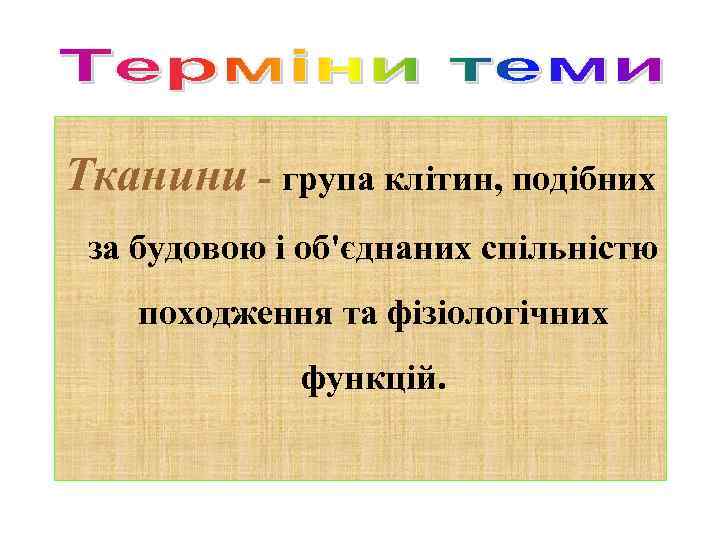 Терміни теми

Тканини - група клітин, подібних за будовою і об'єднаних спільністю походження та фізіологічних функцій.